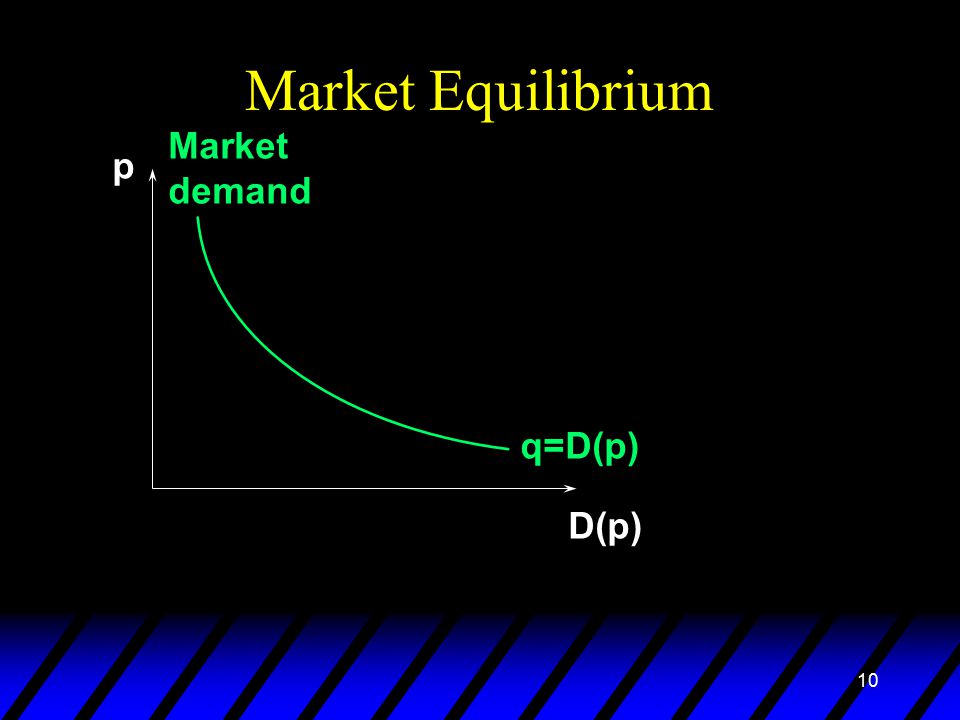 Market Equilibrium

p

Market demand

q=D(p)

D(p)

10